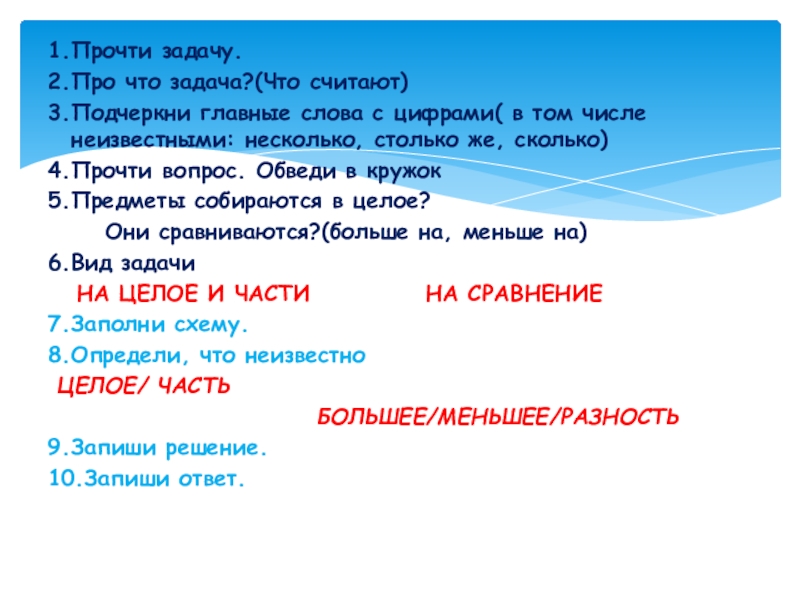 1.Прочти задачу.
2.Про что задача?(Что считают)
3.Подчеркни главные слова с цифрами( в том числе неизвестными: несколько, столько же, сколько)
4.Прочти вопрос. Обведи в кружок
5.Предметы собираются в целое?
Они сравниваются?(больше на, меньше на)
6.Вид задачи
НА ЦЕЛОЕ И ЧАСТИ НА СРАВНЕНИЕ
7.Заполни схему.
8.Определи, что неизвестно
ЦЕЛОЕ/ ЧАСТЬ
БОЛЬШЕЕ/МЕНЬШЕЕ/РАЗНОСТЬ
9.Запиши решение.
10.Запиши ответ.